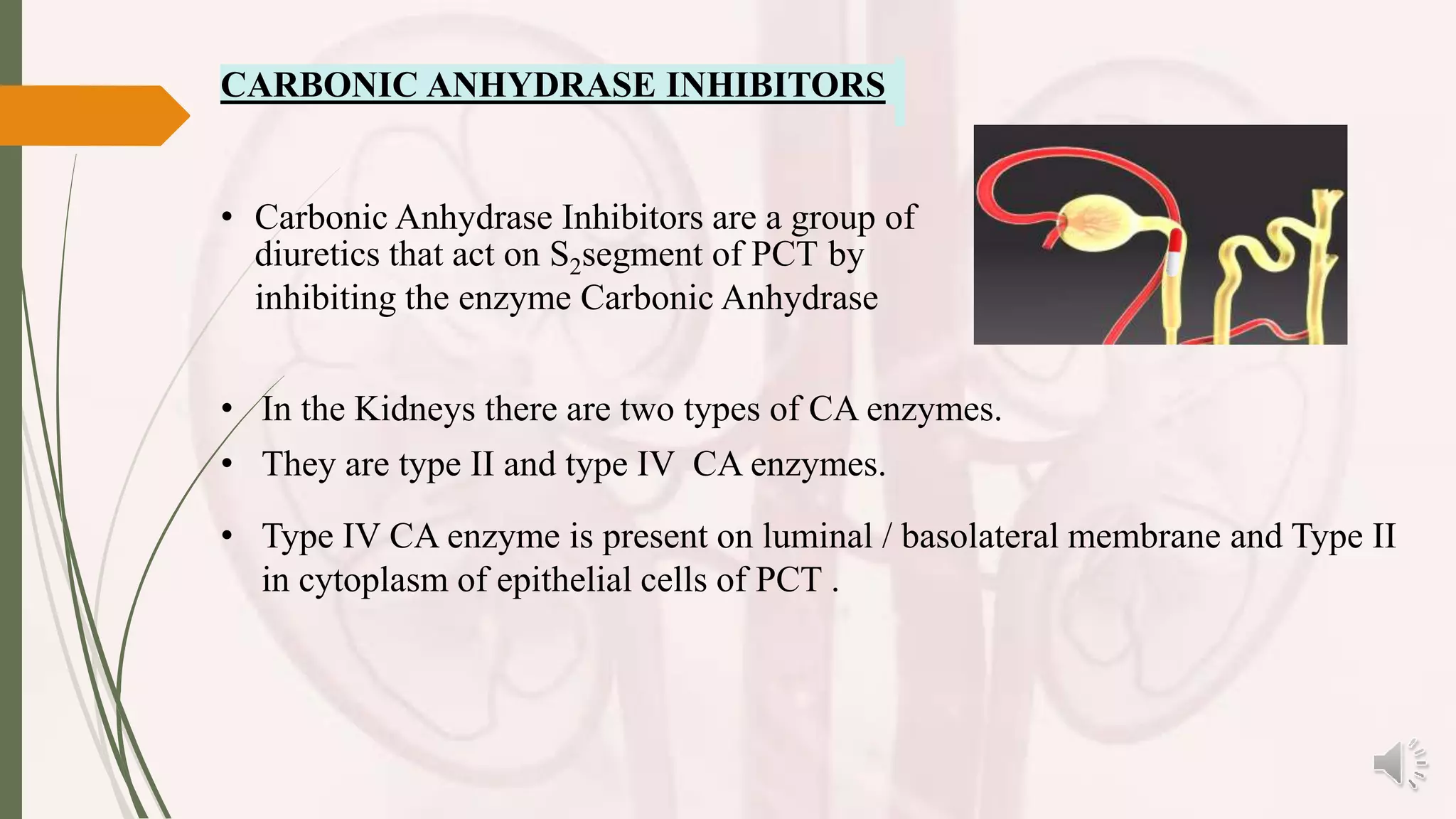 CARBONIC ANHYDRASE INHIBITORS

• Carbonic Anhydrase Inhibitors are a group of diuretics that act on $S_2$segment of PCT by inhibiting the enzyme Carbonic Anhydrase

• In the Kidneys there are two types of CA enzymes.
• They are type II and type IV CA enzymes.
• Type IV CA enzyme is present on luminal / basolateral membrane and Type II in cytoplasm of epithelial cells of PCT .